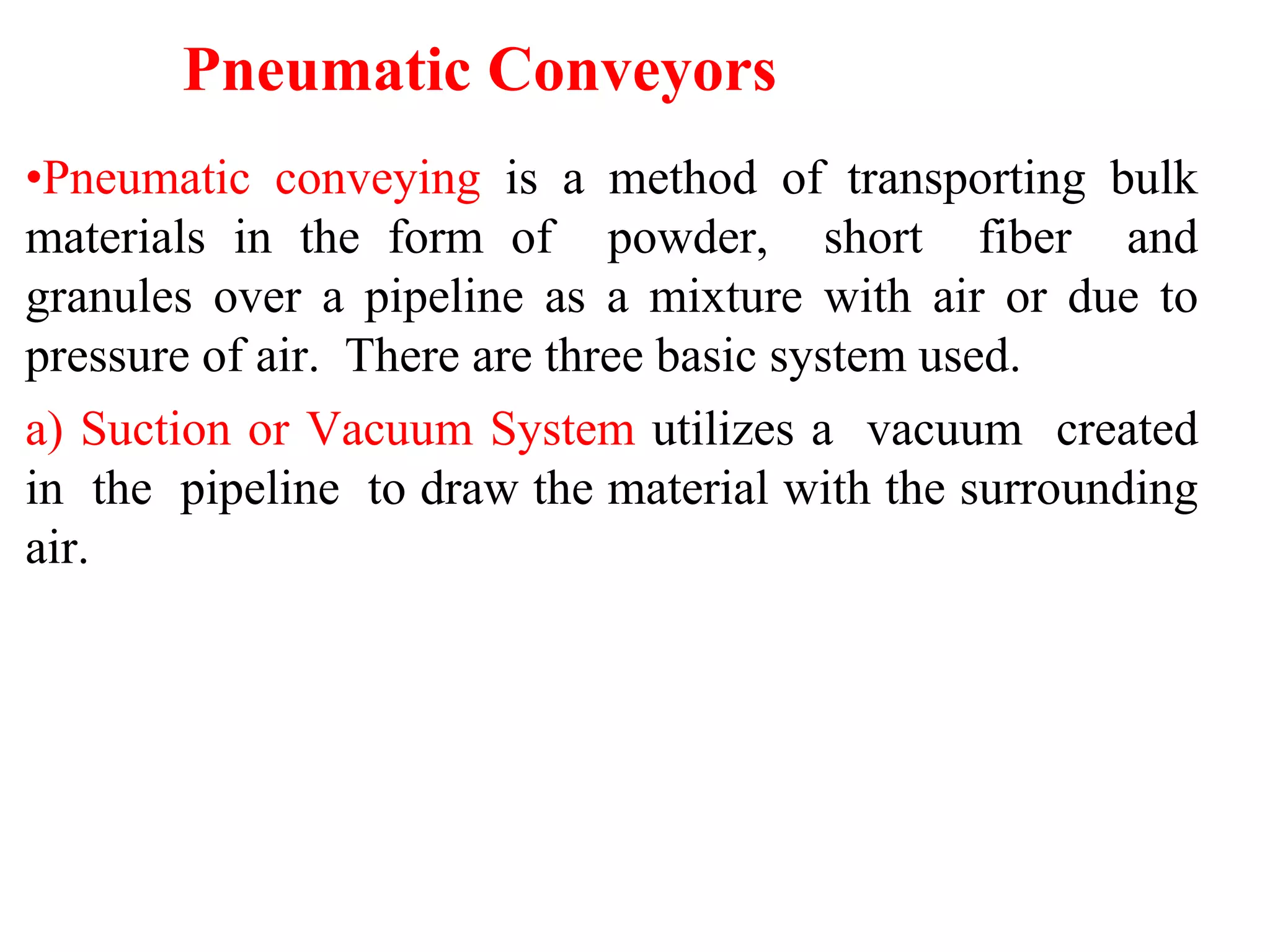 Pneumatic Conveyors

•Pneumatic conveying is a method of transporting bulk materials in the form of powder, short fiber and granules over a pipeline as a mixture with air or due to pressure of air. There are three basic system used.

a) Suction or Vacuum System utilizes a vacuum created in the pipeline to draw the material with the surrounding air.